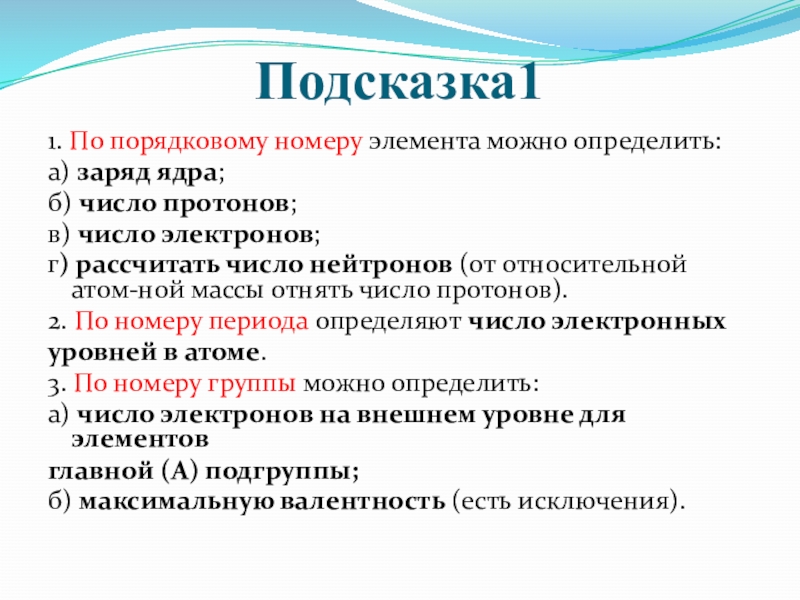 Подсказка1

1. По порядковому номеру элемента можно определить:

а) заряд ядра;

б) число протонов;

в) число электронов;

г) рассчитать число нейтронов (от относительной атом-ной массы отнять число протонов).

2. По номеру периода определяют число электронных уровней в атоме.

3. По номеру группы можно определить:

а) число электронов на внешнем уровне для элементов

главной (А) подгруппы;

б) максимальную валентность (есть исключения).